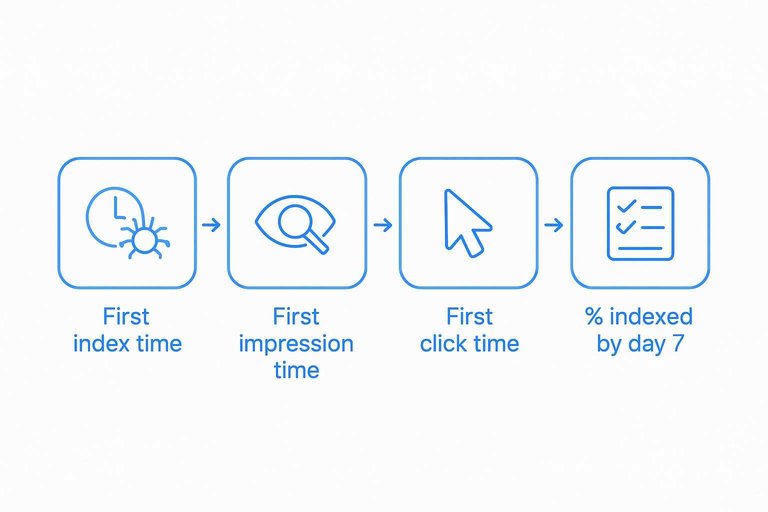 First index time

First impression time

First click time

% indexed by day 7